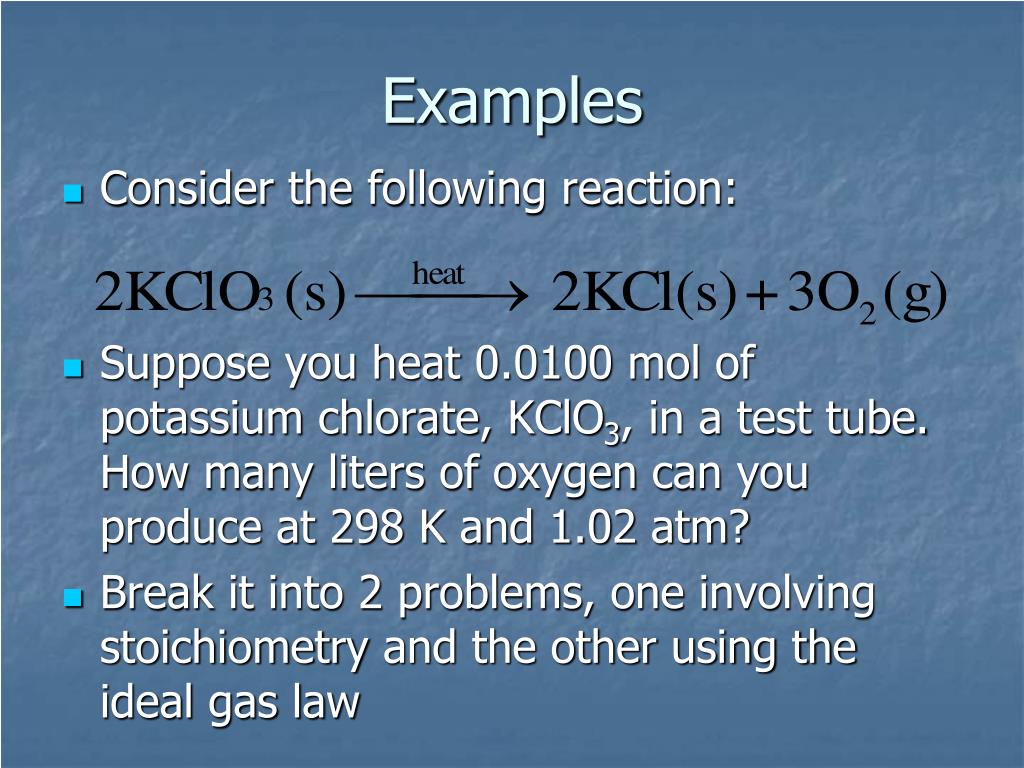 Examples

Consider the following reaction:

$2KClO_3(s) \xrightarrow{heat} 2KCl(s) + 3O_2(g)$

Suppose you heat 0.0100 mol of potassium chlorate, $KClO_3$, in a test tube. How many liters of oxygen can you produce at 298 K and 1.02 atm?

Break it into 2 problems, one involving stoichiometry and the other using the ideal gas law